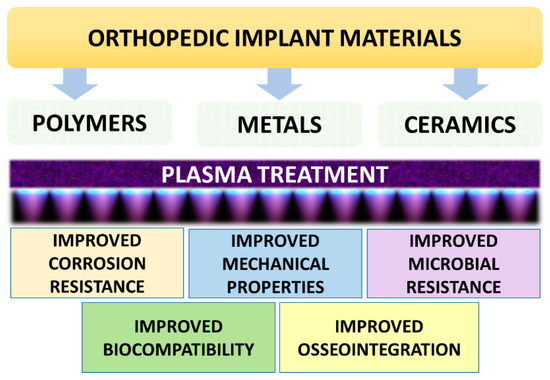 ORTHOPEDIC IMPLANT MATERIALS

POLYMERS

METALS

CERAMICS

PLASMA TREATMENT

IMPROVED CORROSION RESISTANCE

IMPROVED MECHANICAL PROPERTIES

IMPROVED MICROBIAL RESISTANCE

IMPROVED BIOCOMPATIBILITY

IMPROVED OSSEOINTEGRATION